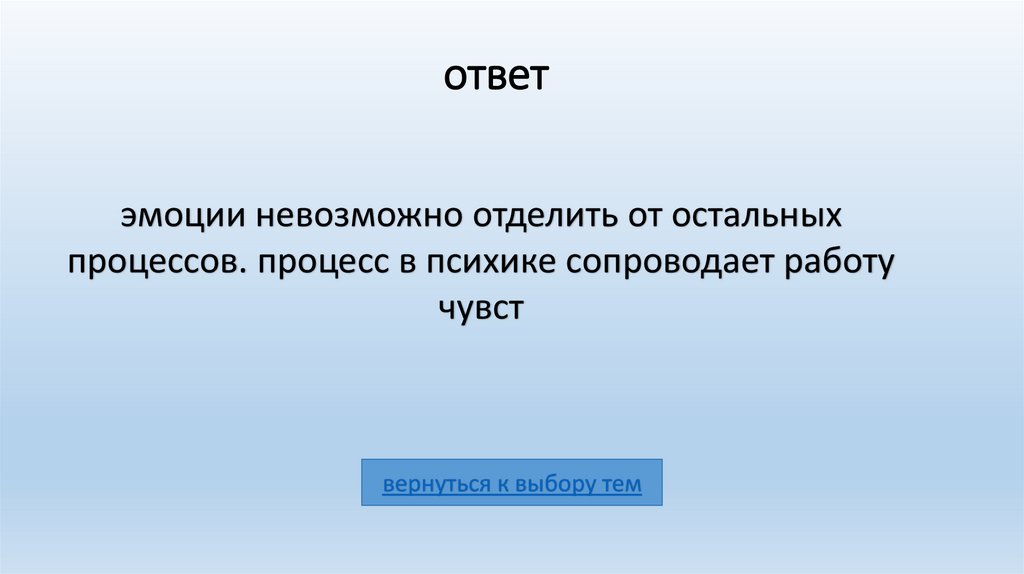 ответ

эмоции невозможно отделить от остальных процессов. процесс в психике сопроводает работу чувст

вернуться к выбору тем